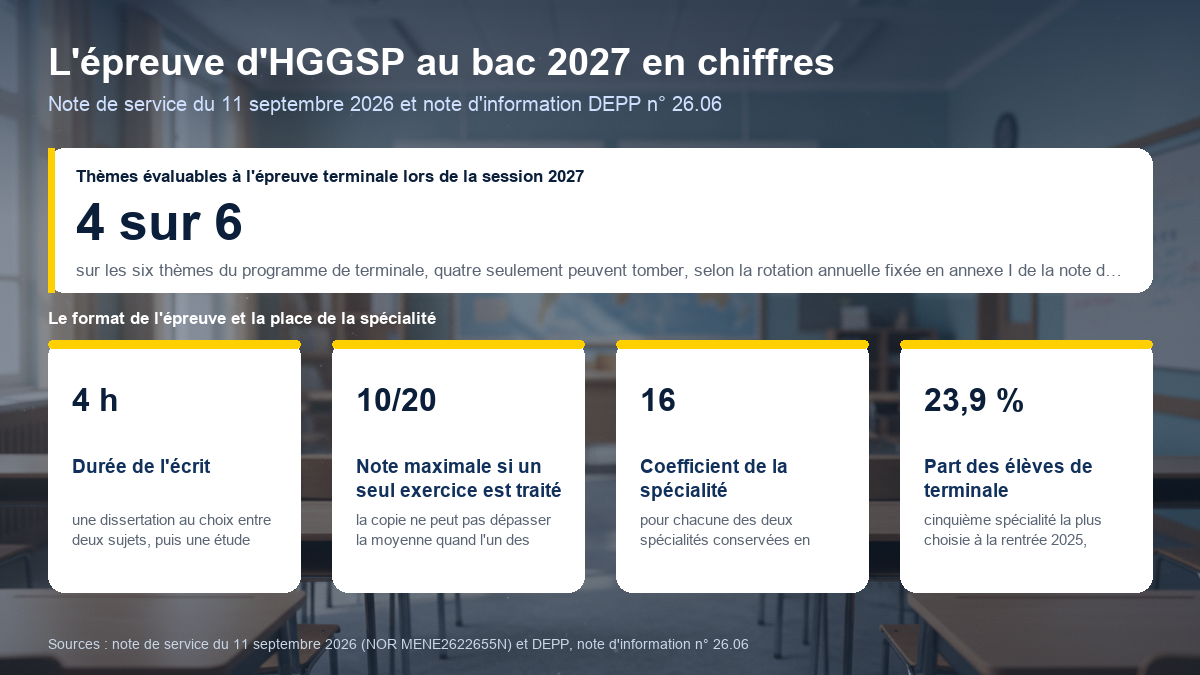 L'épreuve d'HGGSP au bac 2027 en chiffres
Note de service du 11 septembre 2026 et note d'information DEPP n° 26.06

Thèmes évaluables à l'épreuve terminale lors de la session 2027
4 sur 6
sur les six thèmes du programme de terminale, quatre seulement peuvent tomber, selon la rotation annuelle fixée en annexe I de la note d…

Le format de l'épreuve et la place de la spécialité

4 h
Durée de l'écrit
une dissertation au choix entre deux sujets, puis une étude

10/20
Note maximale si un seul exercice est traité
la copie ne peut pas dépasser la moyenne quand l'un des

16
Coefficient de la spécialité
pour chacune des deux spécialités conservées en

23,9 %
Part des élèves de terminale
cinquième spécialité la plus choisie à la rentrée 2025,

Sources : note de service du 11 septembre 2026 (NOR MENE2622655N) et DEPP, note d'information n° 26.06